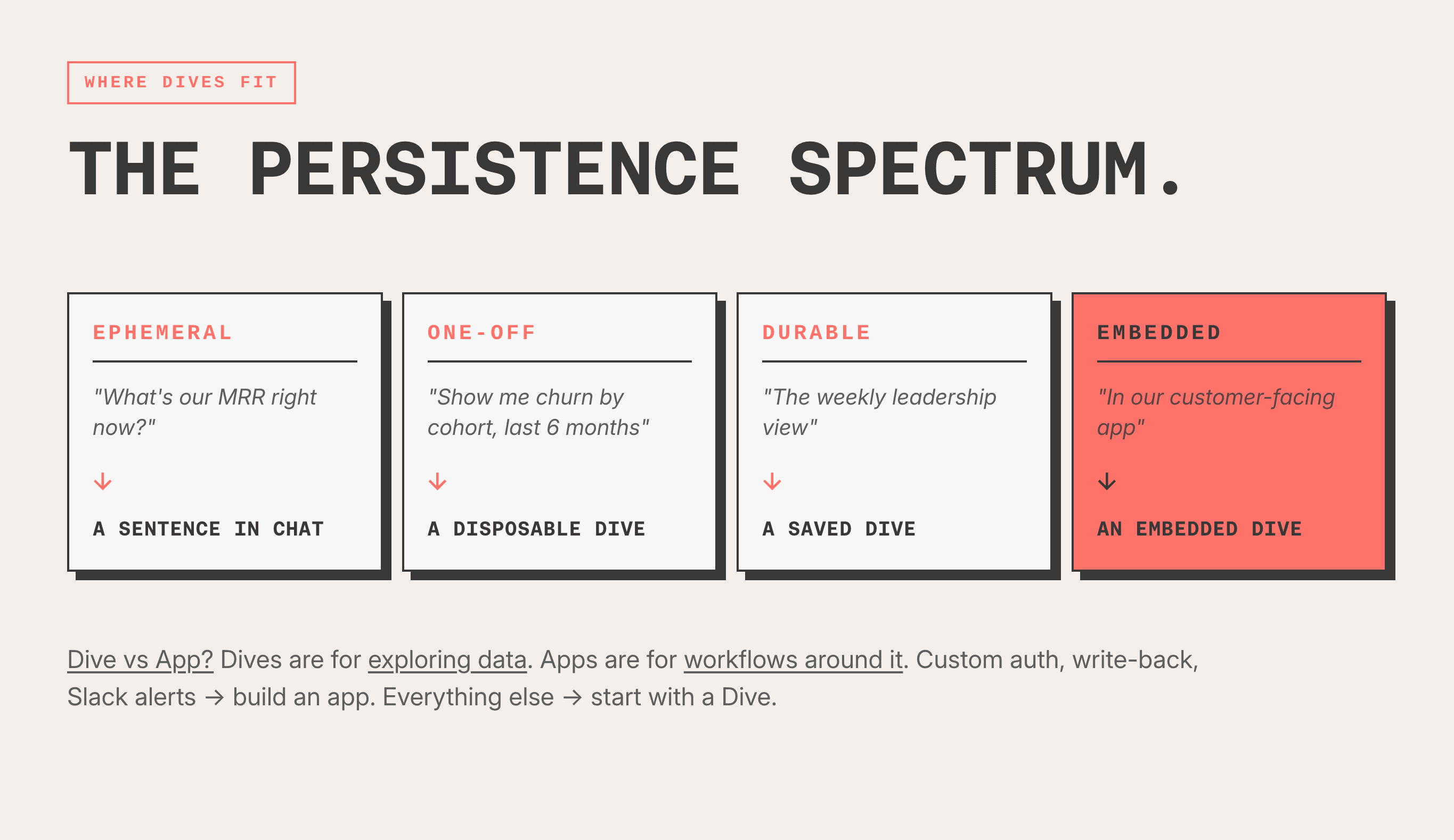 WHERE DIVES FIT

THE PERSISTENCE SPECTRUM.

EPHEMERAL

"What's our MRR right now?"

↓

A SENTENCE IN CHAT

ONE-OFF

"Show me churn by cohort, last 6 months"

↓

A DISPOSABLE DIVE

DURABLE

"The weekly leadership view"

↓

A SAVED DIVE

EMBEDDED

"In our customer-facing app"

↓

AN EMBEDDED DIVE

Dive vs App? Dives are for exploring data. Apps are for workflows around it. Custom auth, write-back, Slack alerts → build an app. Everything else → start with a Dive.